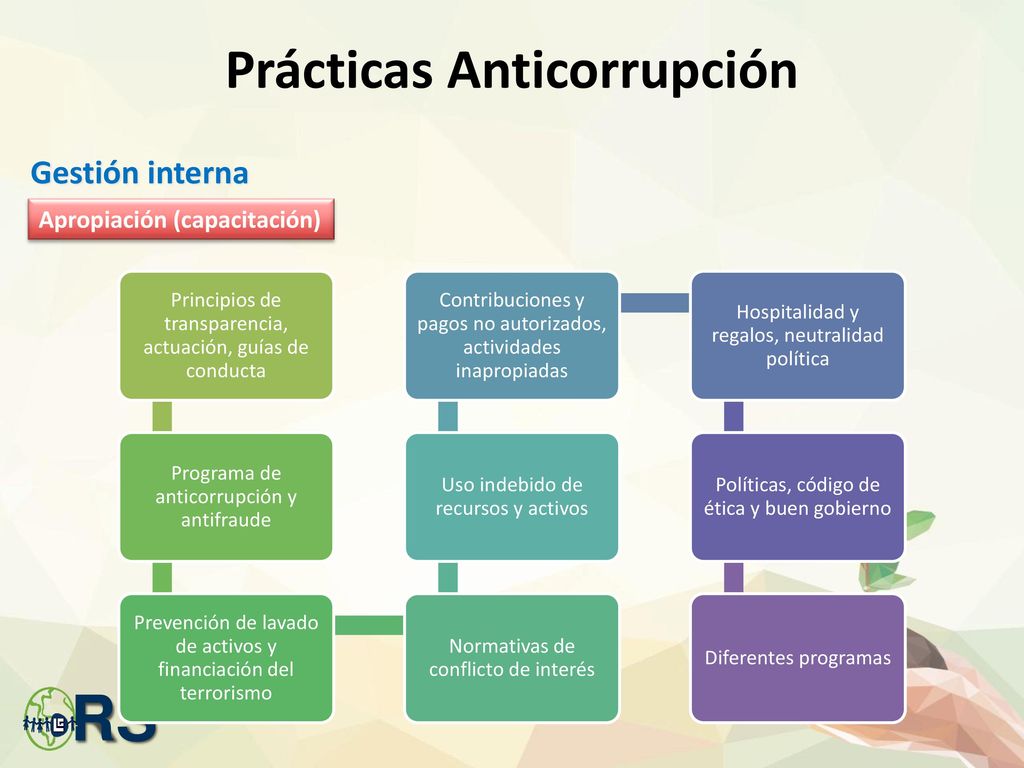 Prácticas Anticorrupción

Gestión interna

Apropiación (capacitación)

Principios de transparencia, actuación, guías de conducta

Programa de anticorrupción y antifraude

Prevención de lavado de activos y financiación del terrorismo

Normativas de conflicto de interés

Uso indebido de recursos y activos

Contribuciones y pagos no autorizados, actividades inapropiadas

Hospitalidad y regalos, neutralidad política

Políticas, código de ética y buen gobierno

Diferentes programas

RS